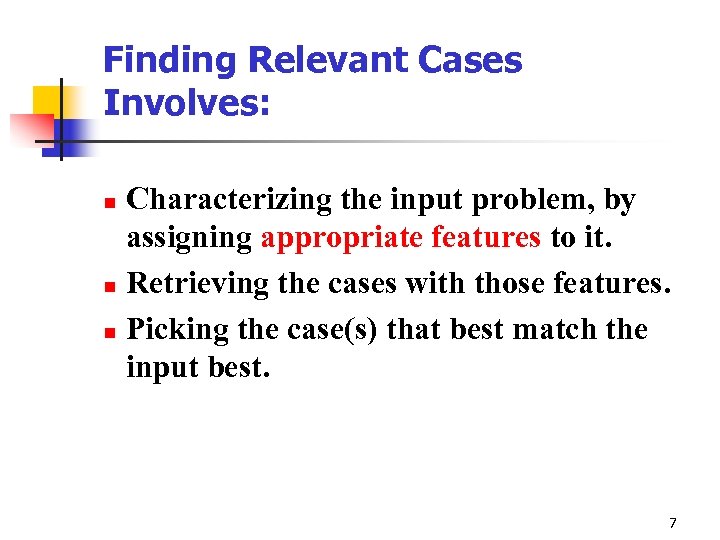 Finding Relevant Cases Involves:

- Characterizing the input problem, by assigning appropriate features to it.
- Retrieving the cases with those features.
- Picking the case(s) that best match the input best.

7